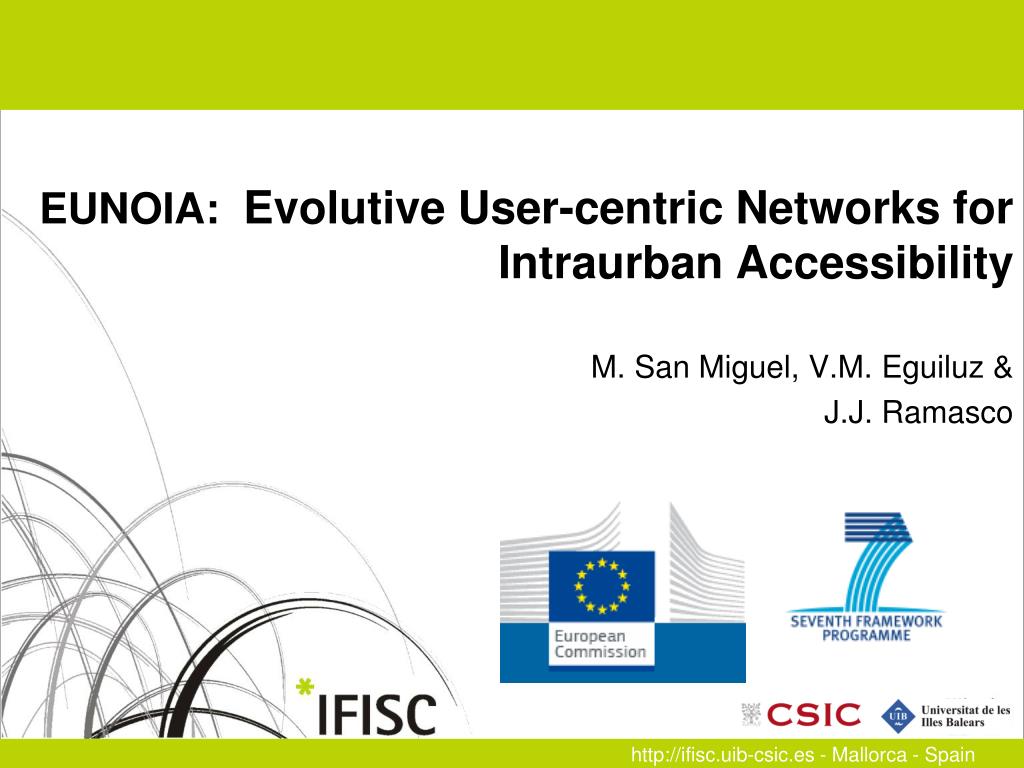 EUNOIA: Evolutive User-centric Networks for Intraurban Accessibility

M. San Miguel, V.M. Eguiluz & J.J. Ramasco

European Commission

SEVENTH FRAMEWORK PROGRAMME

IFISC

CSIC

UIB Universitat de les Illes Balears

http://ifisc.uib-csic.es - Mallorca - Spain